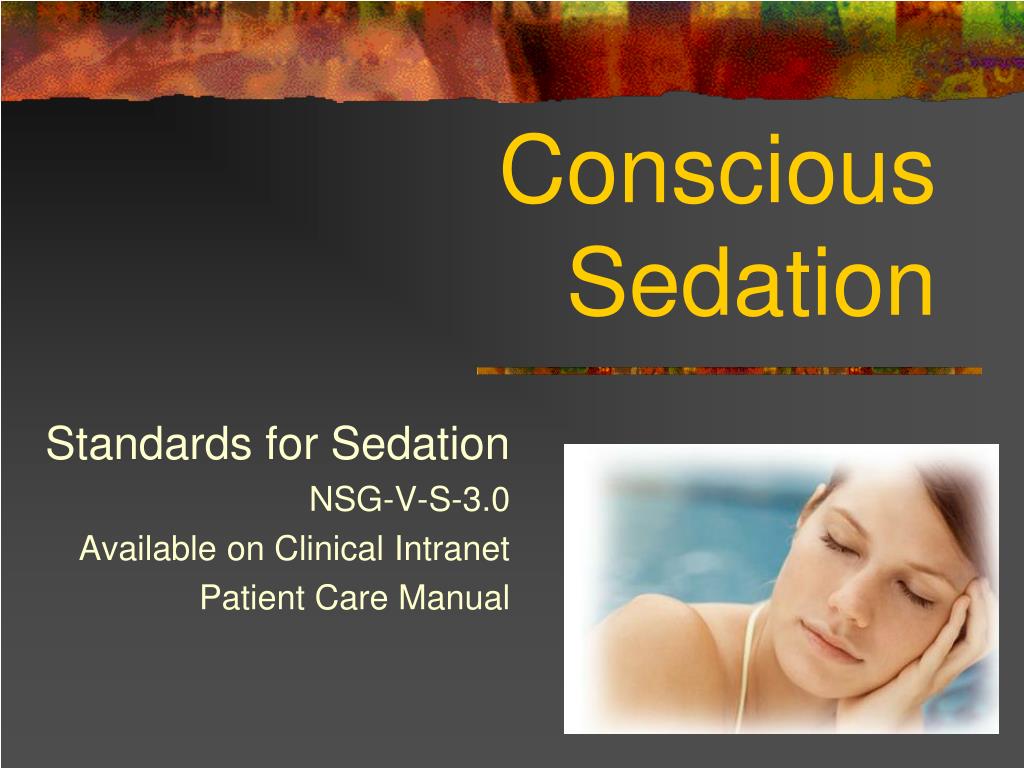 Conscious Sedation

Standards for Sedation
NSG-V-S-3.0
Available on Clinical Intranet
Patient Care Manual